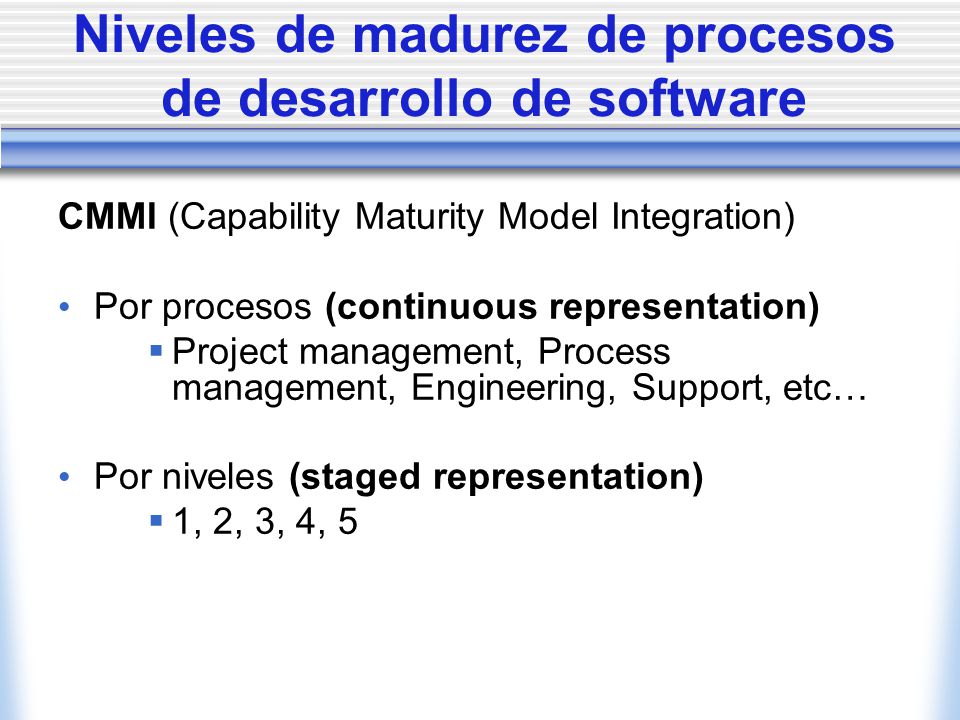 Niveles de madurez de procesos de desarrollo de software

CMMI (Capability Maturity Model Integration)

• Por procesos (continuous representation)
▪ Project management, Process management, Engineering, Support, etc…

• Por niveles (staged representation)
▪ 1, 2, 3, 4, 5